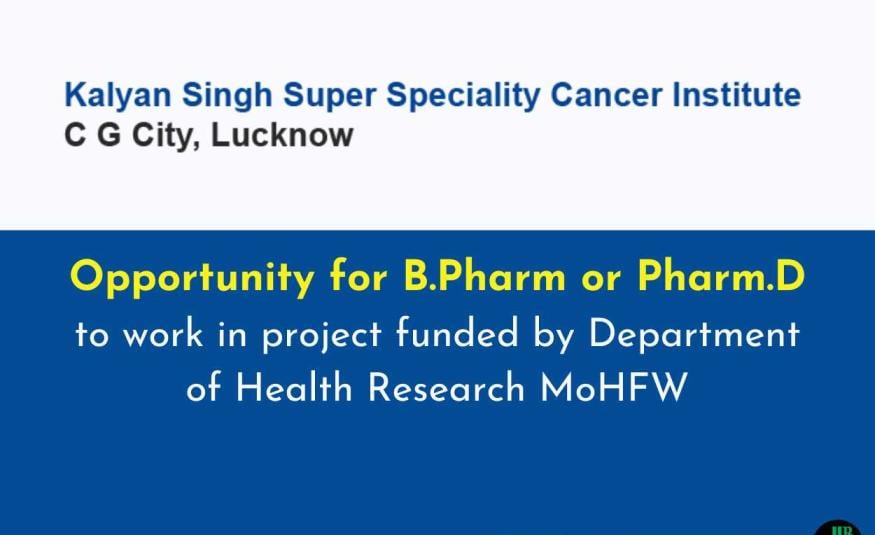 Kalyan Singh Super Speciality Cancer Institute
C G City, Lucknow

Opportunity for B.Pharm or Pharm.D
to work in project funded by Department of Health Research MoHFW